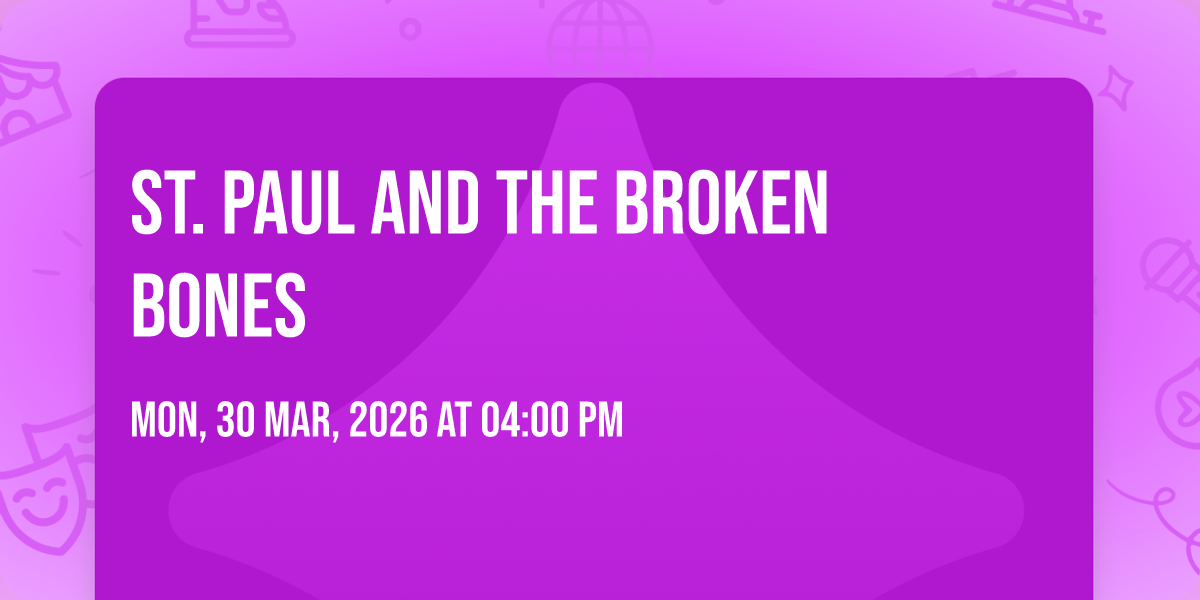 ST. PAUL AND THE BROKEN BONES

MON, 30 MAR, 2026 AT 04:00 PM